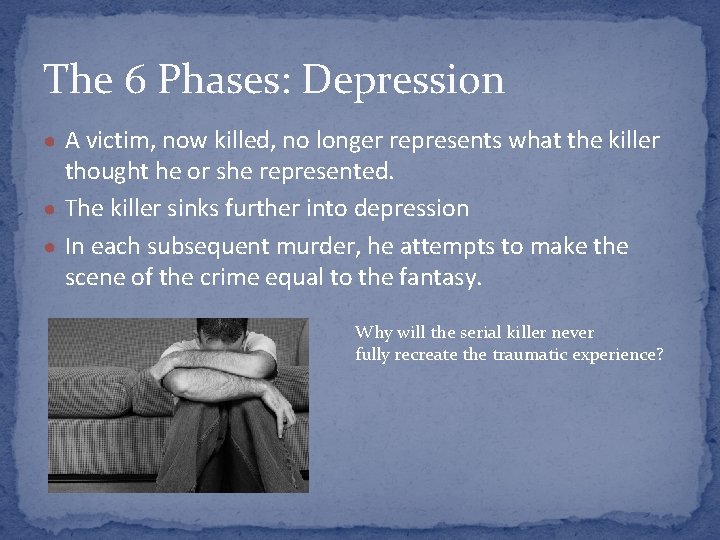 The 6 Phases: Depression

- A victim, now killed, no longer represents what the killer thought he or she represented.
- The killer sinks further into depression
- In each subsequent murder, he attempts to make the scene of the crime equal to the fantasy.

Why will the serial killer never fully recreate the traumatic experience?